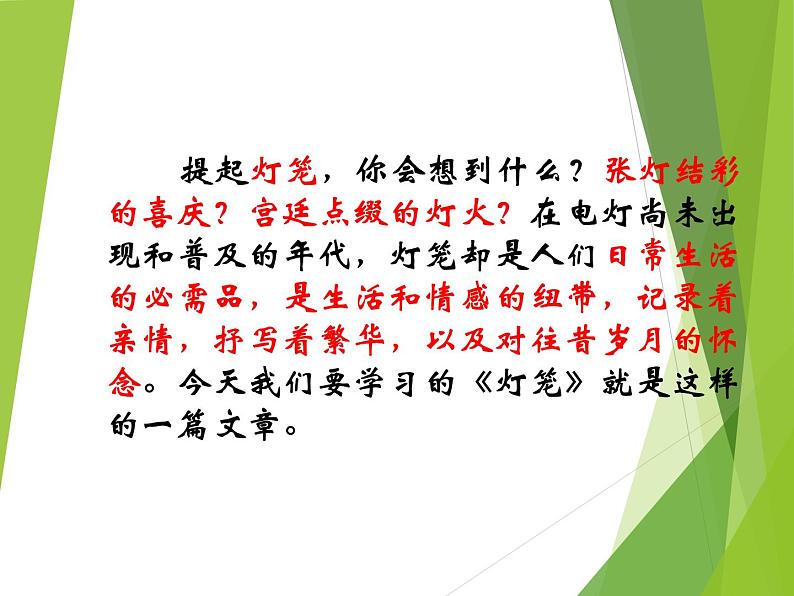 提起灯笼，你会想到什么？张灯结彩的喜庆？宫廷点缀的灯火？在电灯尚未出现和普及的年代，灯笼却是人们日常生活的必需品，是生活和情感的纽带，记录着亲情，抒写着繁华，以及对往昔岁月的怀念。今天我们要学习的《灯笼》就是这样的一篇文章。